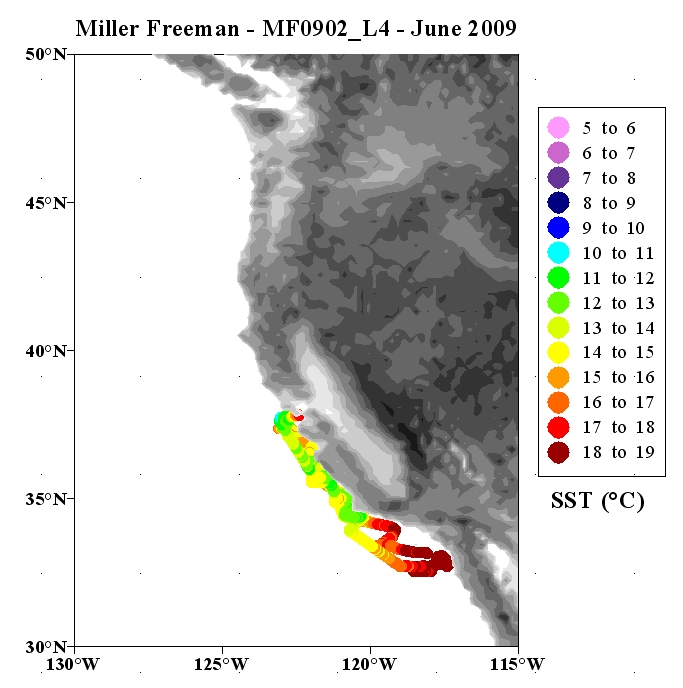 Miller Freeman - MF0902_L4 - June 2009

50°N
45°N
40°N
35°N
30°N

130°W
125°W
120°W
115°W

5 to 6
6 to 7
7 to 8
8 to 9
9 to 10
10 to 11
11 to 12
12 to 13
13 to 14
14 to 15
15 to 16
16 to 17
17 to 18
18 to 19

SST (°C)